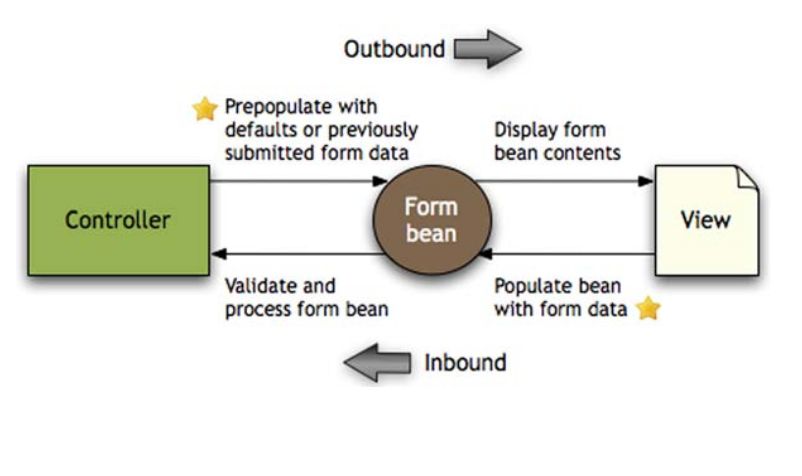 Outbound

Prepopulate with defaults or previously submitted form data

Display form bean contents

Controller

Form bean

View

Validate and process form bean

Populate bean with form data

Inbound